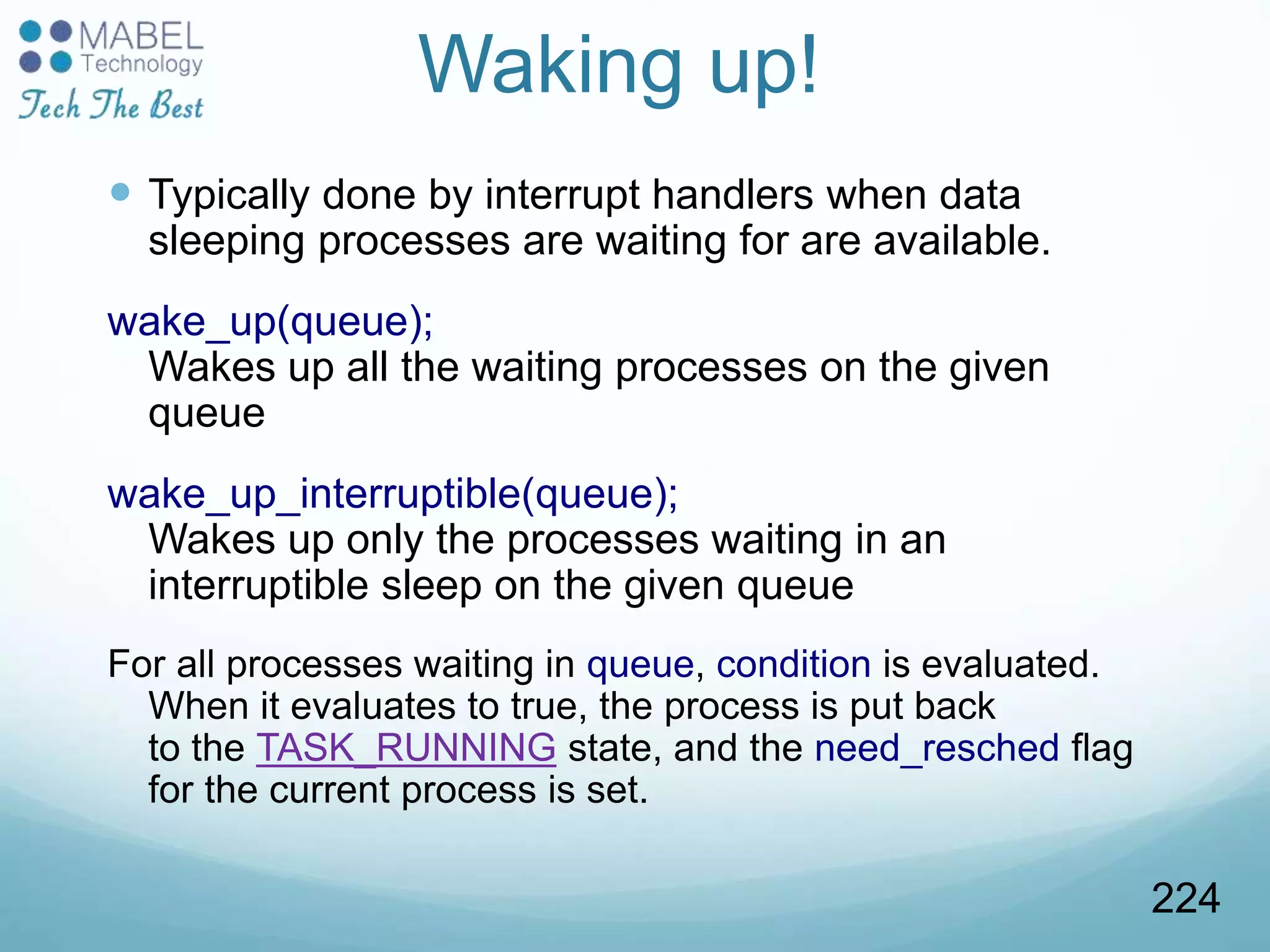 MABEL Technology
Tech The Best

Waking up!

Typically done by interrupt handlers when data sleeping processes are waiting for are available.

wake_up(queue);
Wakes up all the waiting processes on the given queue

wake_up_interruptible(queue);
Wakes up only the processes waiting in an interruptible sleep on the given queue

For all processes waiting in queue, condition is evaluated. When it evaluates to true, the process is put back to the TASK_RUNNING state, and the need_resched flag for the current process is set.

224